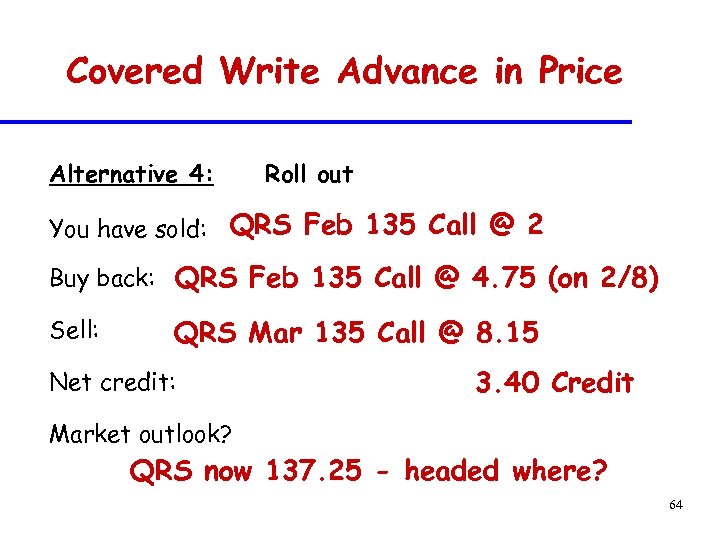 Covered Write Advance in Price

Alternative 4: Roll out

You have sold: QRS Feb 135 Call @ 2

Buy back: QRS Feb 135 Call @ 4.75 (on 2/8)

Sell: QRS Mar 135 Call @ 8.15

Net credit: 3.40 Credit

Market outlook?

QRS now 137.25 - headed where?

64